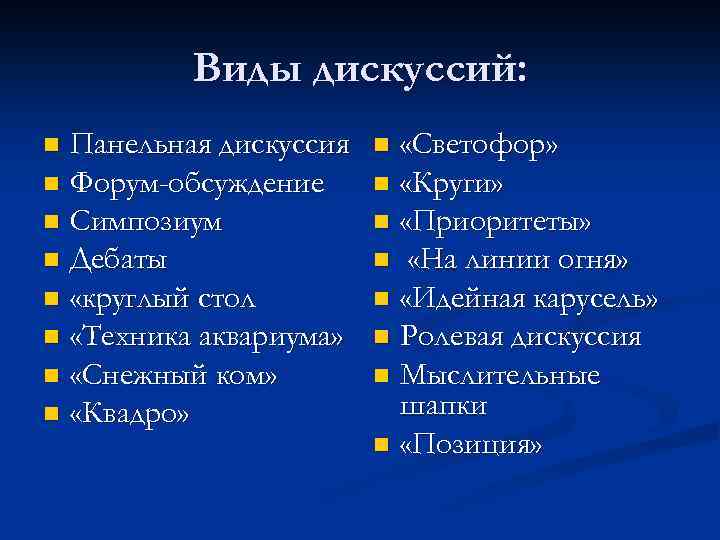 Виды дискуссий:

- Панельная дискуссия
- Форум-обсуждение
- Симпозиум
- Дебаты
- «круглый стол
- «Техника аквариума»
- «Снежный ком»
- «Квадро»

- «Светофор»
- «Круги»
- «Приоритеты»
- «На линии огня»
- «Идейная карусель»
- Ролевая дискуссия
- Мыслительные шапки
- «Позиция»